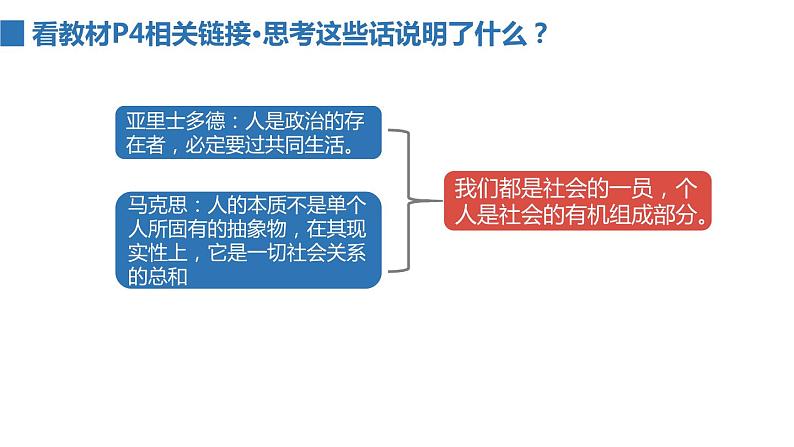 看教材P4相关链接•思考这些话说明了什么？

亚里士多德：人是政治的存在者，必定要过共同生活。

马克思：人的本质不是单个人所固有的抽象物，在其现实性上，它是一切社会关系的总和

我们都是社会的一员，个人是社会的有机组成部分。